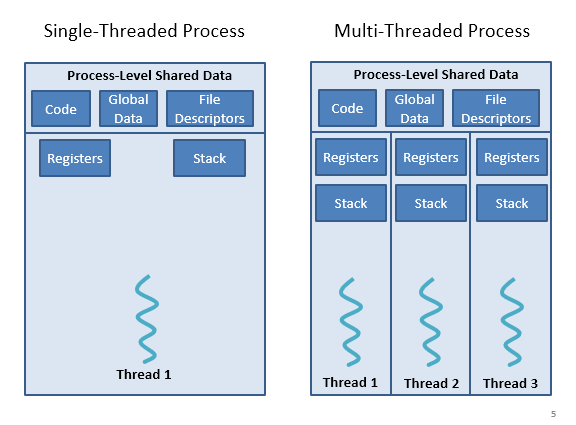 Single-Threaded Process

Process-Level Shared Data

Code

Global Data

File Descriptors

Registers

Stack

Thread 1

Multi-Threaded Process

Process-Level Shared Data

Code

Global Data

File Descriptors

Registers

Registers

Registers

Stack

Stack

Stack

Thread 1

Thread 2

Thread 3

5